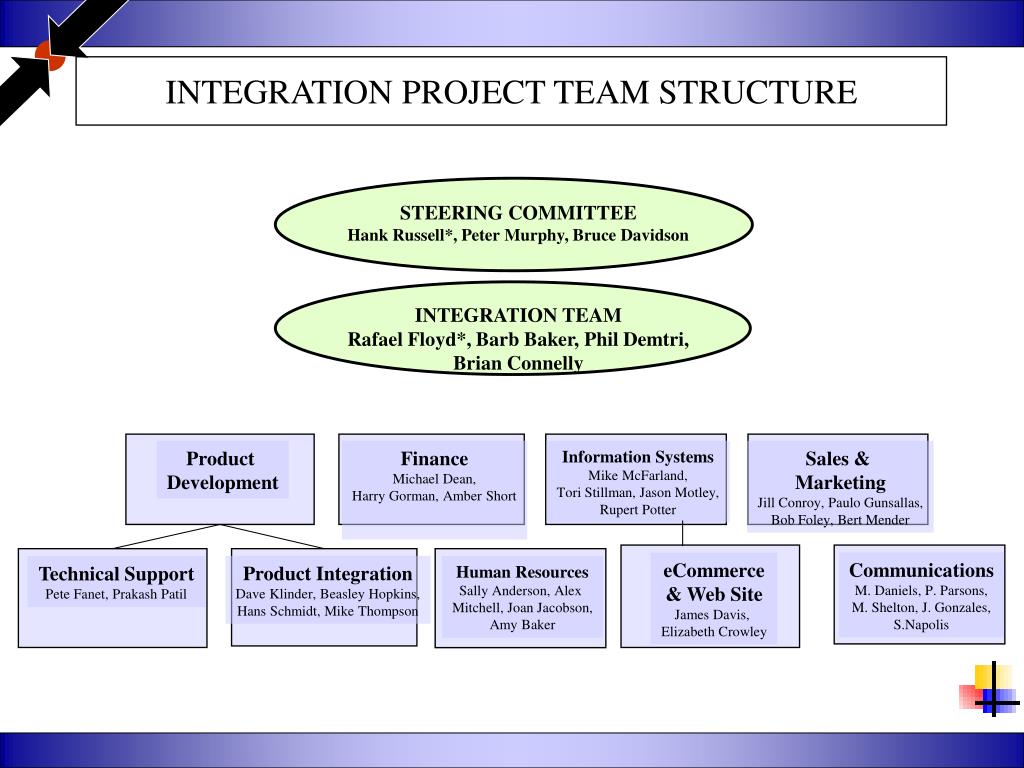 INTEGRATION PROJECT TEAM STRUCTURE

STEERING COMMITTEE
Hank Russell*, Peter Murphy, Bruce Davidson

INTEGRATION TEAM
Rafael Floyd*, Barb Baker, Phil Demtri, Brian Connelly

Product Development

Finance
Michael Dean, Harry Gorman, Amber Short

Information Systems
Mike McFarland, Tori Stillman, Jason Motley, Rupert Potter

Sales & Marketing
Jill Conroy, Paulo Gunsallas, Bob Foley, Bert Mender

Technical Support
Pete Fanet, Prakash Patil

Product Integration
Dave Klinder, Beasley Hopkins, Hans Schmidt, Mike Thompson

Human Resources
Sally Anderson, Alex Mitchell, Joan Jacobson, Amy Baker

eCommerce & Web Site
James Davis, Elizabeth Crowley

Communications
M. Daniels, P. Parsons, M. Shelton, J. Gonzales, S.Napolis